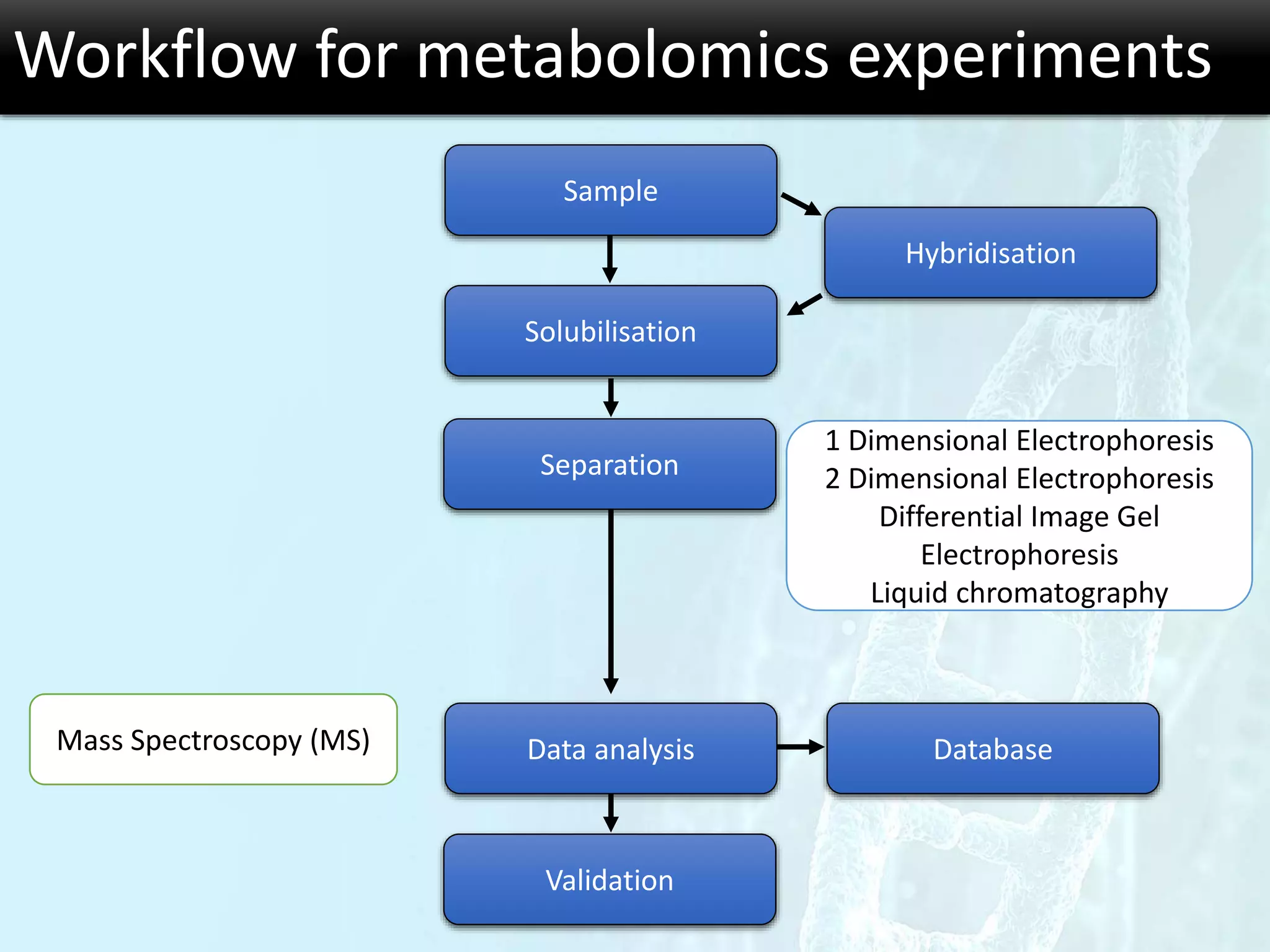 Workflow for metabolomics experiments

Sample

Hybridisation

Solubilisation

Separation

1 Dimensional Electrophoresis
2 Dimensional Electrophoresis
Differential Image Gel Electrophoresis
Liquid chromatography

Mass Spectroscopy (MS)

Data analysis

Database

Validation